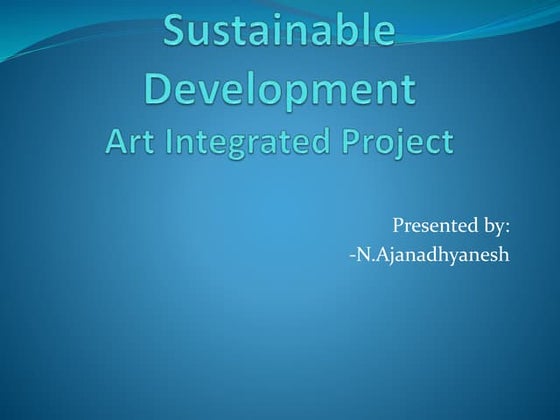 Sustainable Development
Art Integrated Project

Presented by:
-N.Ajanadhyanesh